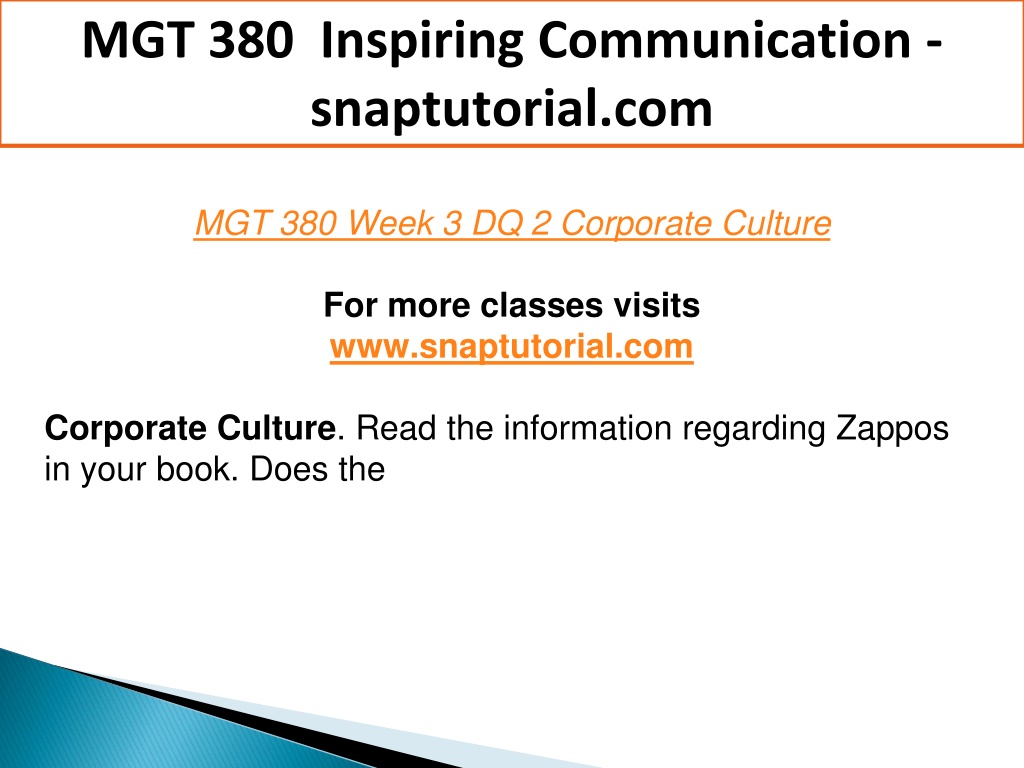 MGT 380 Inspiring Communication - snaptutorial.com

MGT 380 Week 3 DQ 2 Corporate Culture

For more classes visits
www.snaptutorial.com

Corporate Culture. Read the information regarding Zappos in your book. Does the